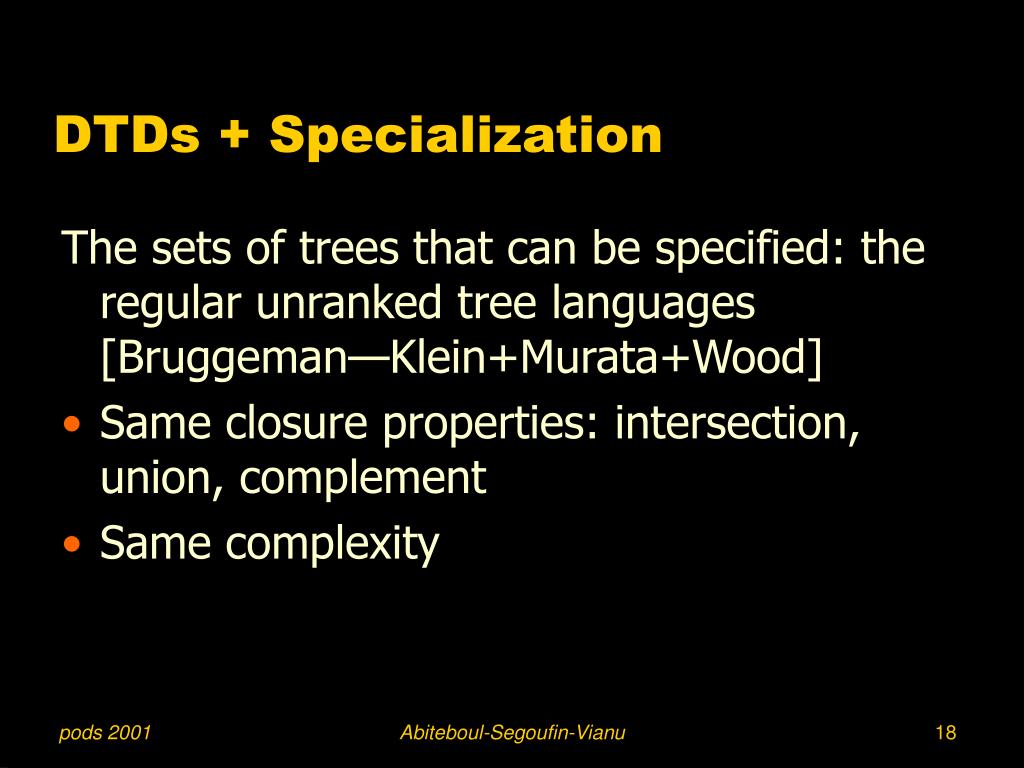 DTDs + Specialization

The sets of trees that can be specified: the regular unranked tree languages [Bruggeman—Klein+Murata+Wood]

• Same closure properties: intersection, union, complement
• Same complexity

pods 2001

Abiteboul-Segoufin-Vianu

18